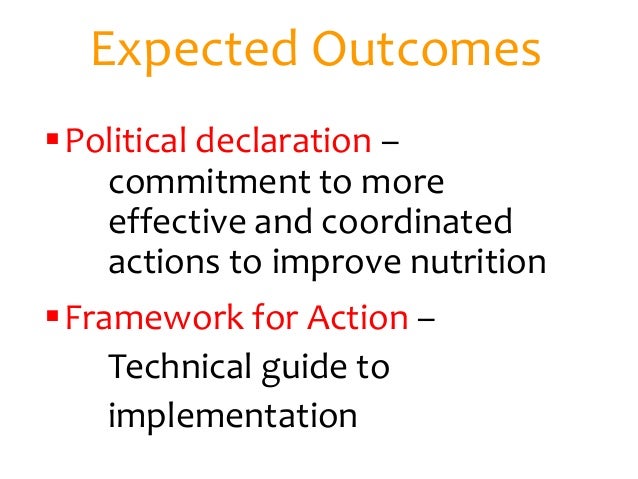 Expected Outcomes

▪ Political declaration – commitment to more effective and coordinated actions to improve nutrition

▪ Framework for Action – Technical guide to implementation